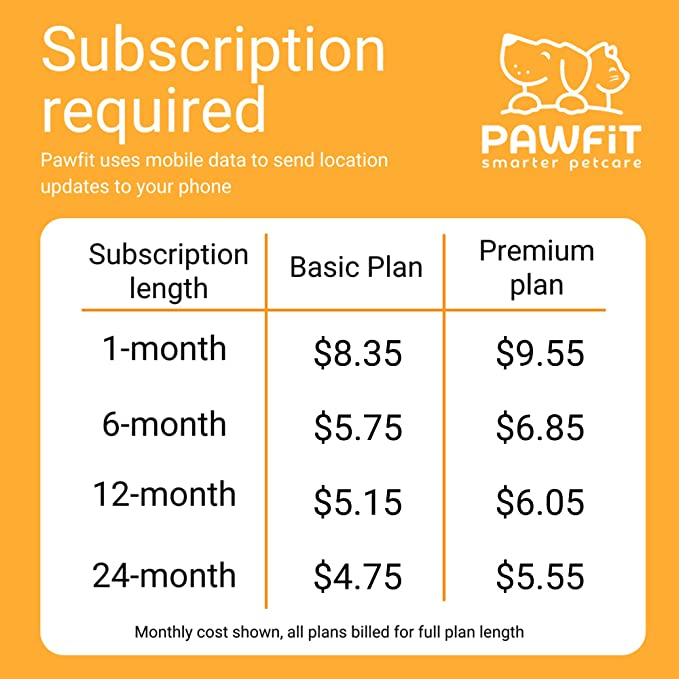 Subscription required

Pawfit uses mobile data to send location updates to your phone

PAWFIT
smarter petcare

| Subscription length | Basic Plan | Premium plan |
|---|---|---|
| 1-month | \$8.35 | \$9.55 |
| 6-month | \$5.75 | \$6.85 |
| 12-month | \$5.15 | \$6.05 |
| 24-month | \$4.75 | \$5.55 |

Monthly cost shown, all plans billed for full plan length